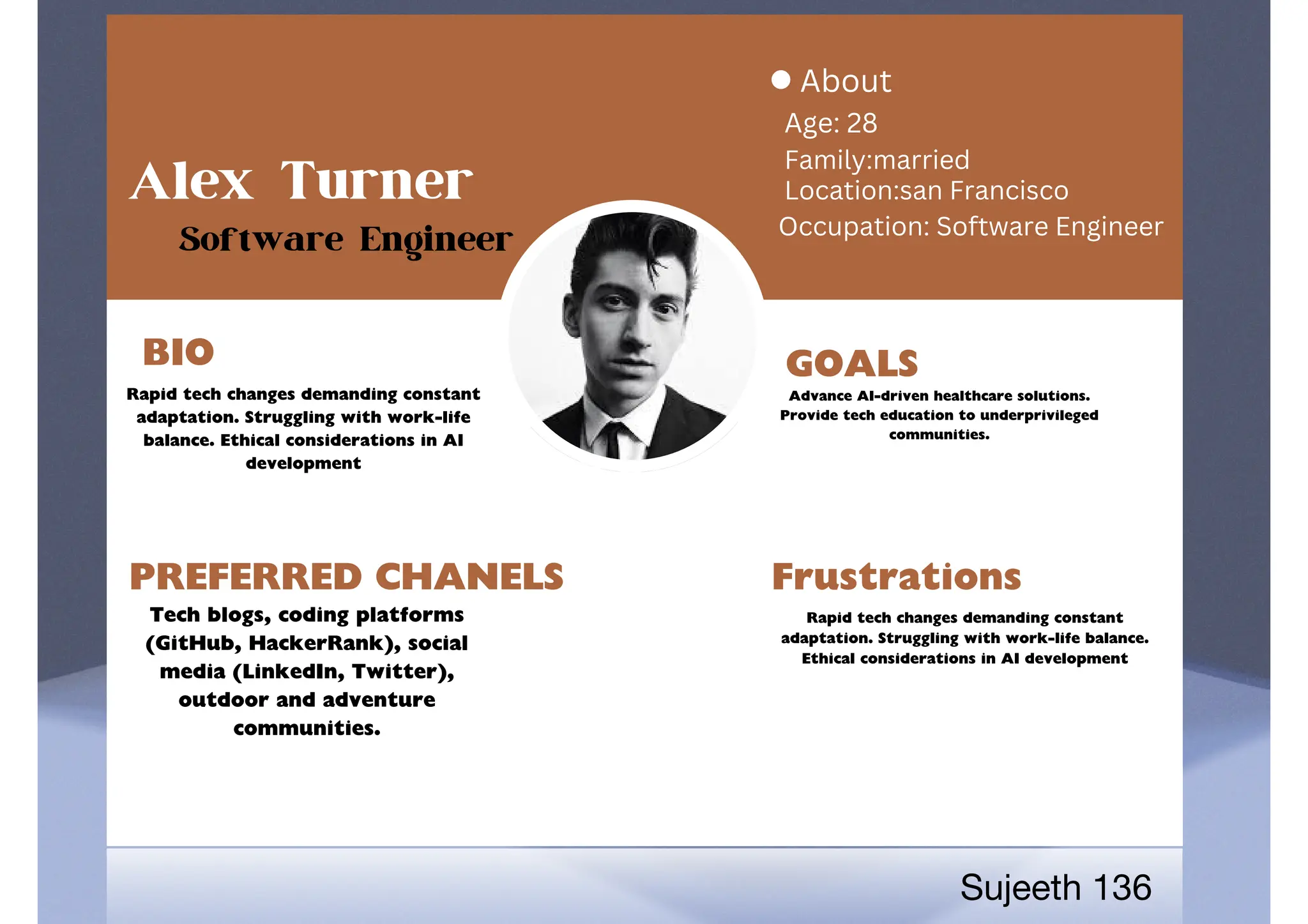 Alex Turner

Software Engineer

About
Age: 28
Family:married
Location:san Francisco
Occupation: Software Engineer

BIO

Rapid tech changes demanding constant adaptation. Struggling with work-life balance. Ethical considerations in AI development

GOALS

Advance AI-driven healthcare solutions. Provide tech education to underprivileged communities.

PREFERRED CHANELS

Tech blogs, coding platforms (GitHub, HackerRank), social media (LinkedIn, Twitter), outdoor and adventure communities.

Frustrations

Rapid tech changes demanding constant adaptation. Struggling with work-life balance. Ethical considerations in AI development

Sujeeth 136